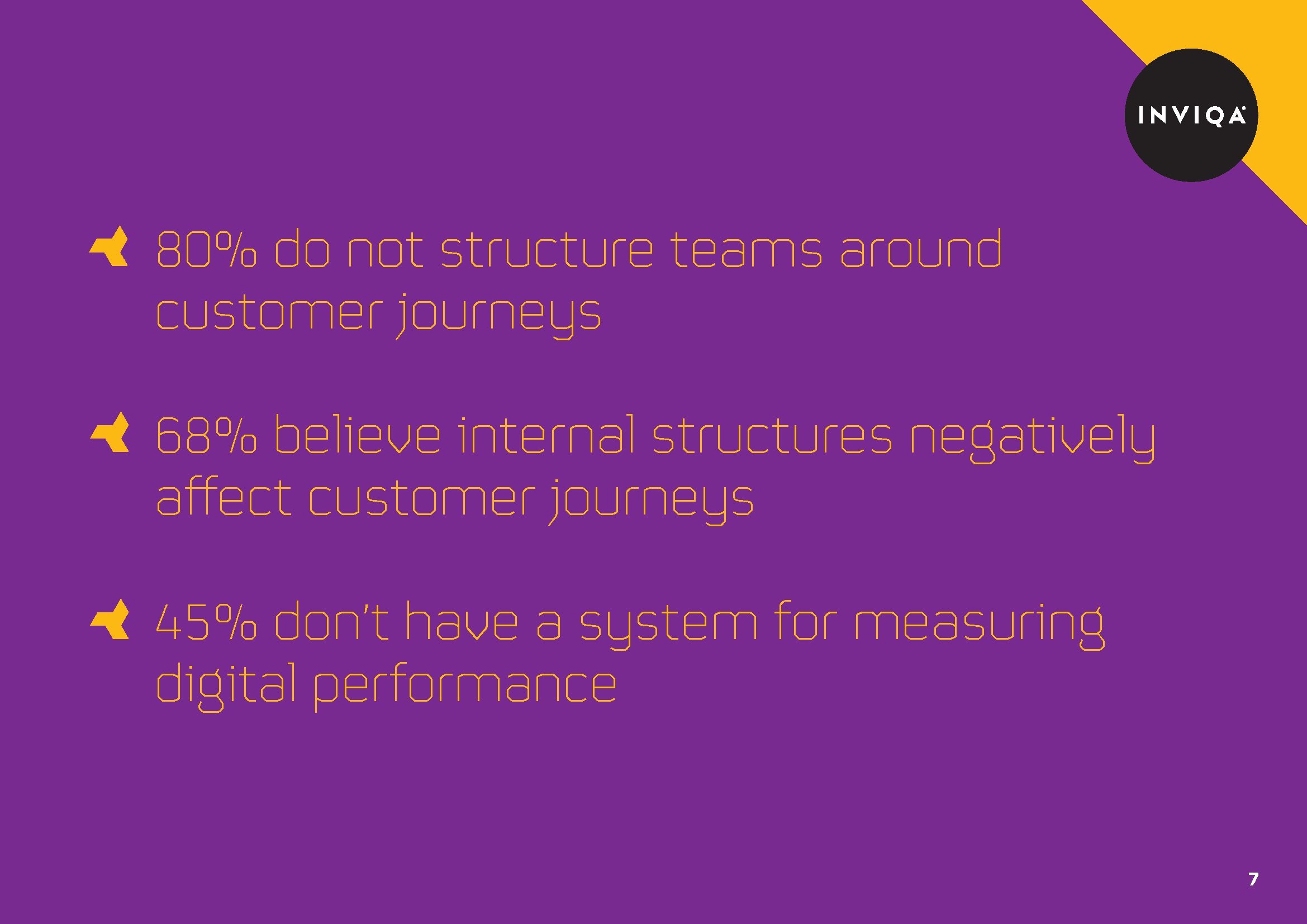 INVIQA

80% do not structure teams around customer journeys

68% believe internal structures negatively affect customer journeys

45% don't have a system for measuring digital performance

7